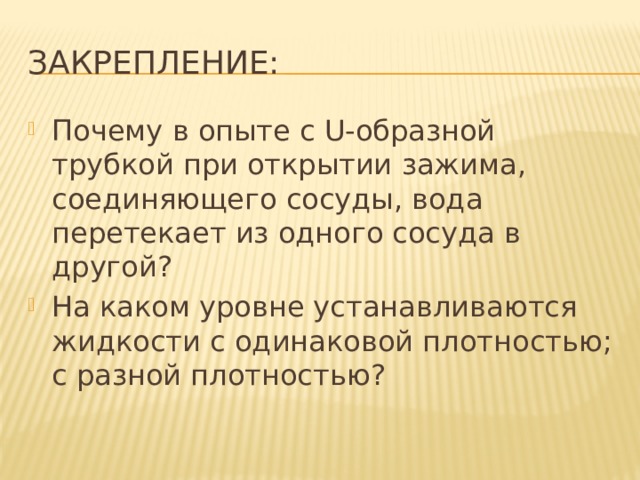 ЗАКРЕПЛЕНИЕ:

Почему в опыте с U-образной трубкой при открытии зажима, соединяющего сосуды, вода перетекает из одного сосуда в другой?

На каком уровне устанавливаются жидкости с одинаковой плотностью; с разной плотностью?